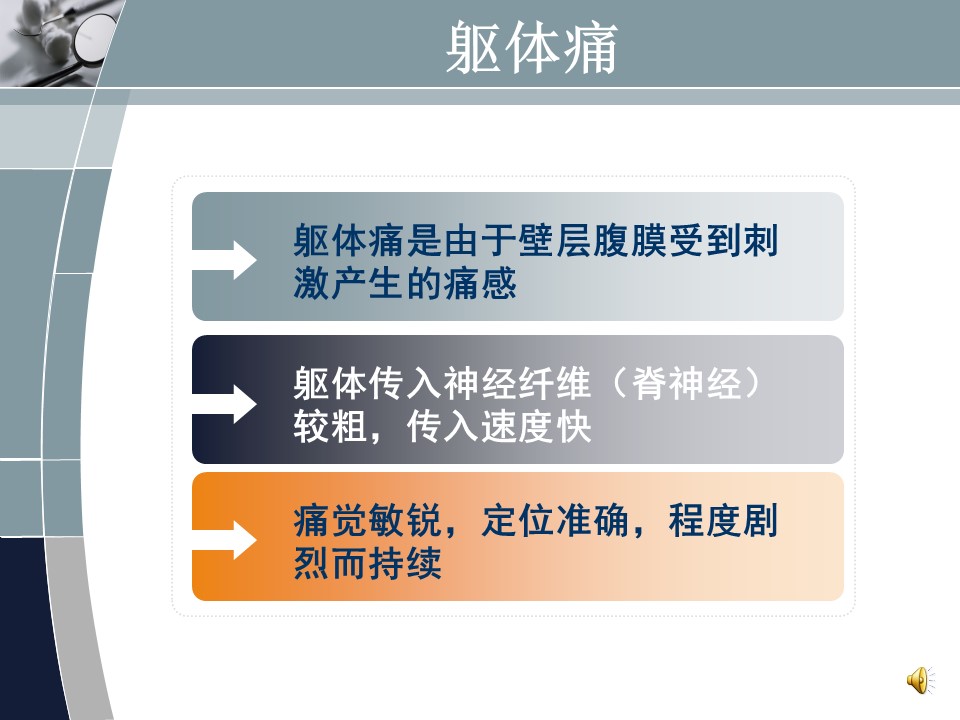 躯体痛

躯体痛是由于壁层腹膜受到刺激产生的痛感

躯体传入神经纤维（脊神经）较粗，传入速度快

痛觉敏锐，定位准确，程度剧烈而持续